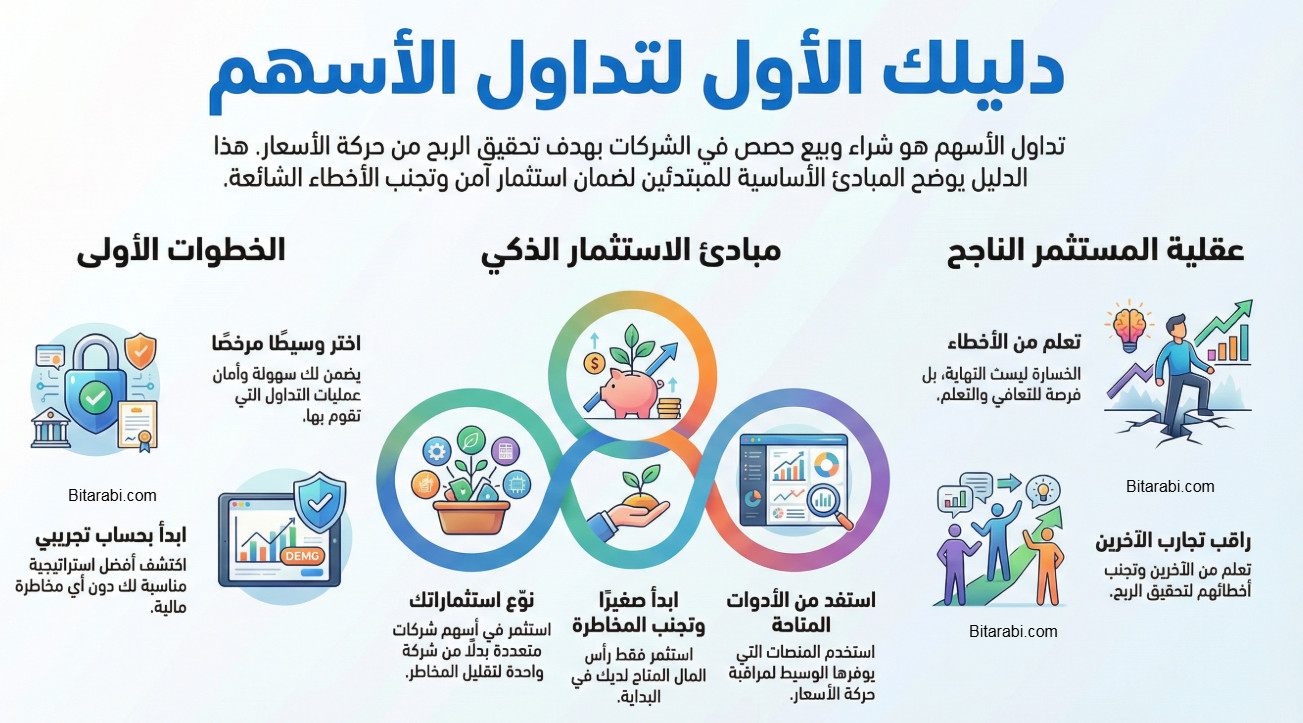 دليلك الأول لتداول الأسهم

تداول الأسهم هو شراء وبيع حصص في الشركات بهدف تحقيق الربح من حركة الأسعار. هذا الدليل يوضح المبادئ الأساسية للمبتدئين لضمان استثمار آمن وتجنب الأخطاء الشائعة.

عقلية المستثمر الناجح

تعلم من الأخطاء
الخسارة ليست النهاية، بل فرصة للتعافي والتعلم.

Bitarabi.com

راقب تجارب الآخرين
تعلم من الآخرين وتجنب أخطائهم لتحقيق الربح.

Bitarabi.com

مبادئ الاستثمار الذكي

استفد من الأدوات المتاحة
استخدم المنصات التي يوفرها الوسيط لمراقبة حركة الأسعار.

ابدأ صغيرًا وتجنب المخاطرة
استثمر فقط رأس المال المتاح لديك في البداية.

نوّع استثماراتك
استثمر في أسهم شركات متعددة بدلًا من شركة واحدة لتقليل المخاطر.

الخطوات الأولى

اختر وسيطًا مرخصًا
يضمن لك سهولة وأمان عمليات التداول التي تقوم بها.

Bitarabi.com

DEMG

ابدأ بحساب تجريبي
اكتشف أفضل استراتيجية مناسبة لك دون أي مخاطرة مالية.